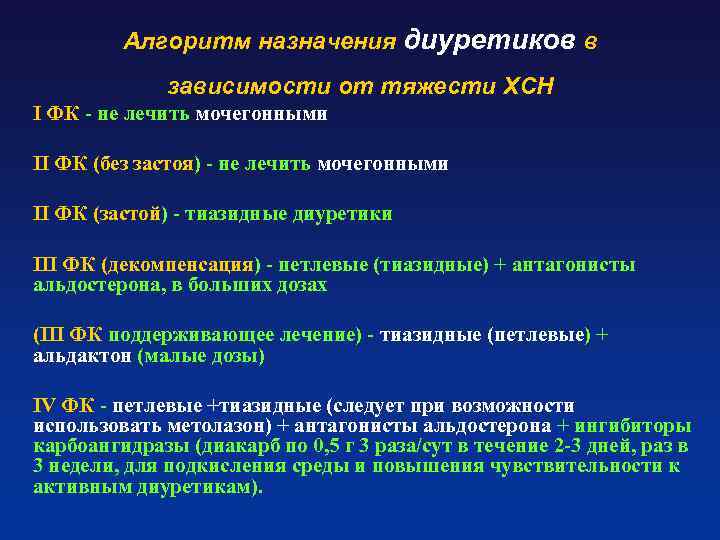 Алгоритм назначения диуретиков в зависимости от тяжести ХСН

I ФК - не лечить мочегонными

II ФК (без застоя) - не лечить мочегонными

II ФК (застой) - тиазидные диуретики

III ФК (декомпенсация) - петлевые (тиазидные) + антагонисты альдостерона, в больших дозах

(III ФК поддерживающее лечение) - тиазидные (петлевые) + альдактон (малые дозы)

IV ФК - петлевые +тиазидные (следует при возможности использовать метолазон) + антагонисты альдостерона + ингибиторы карбоангидразы (диакарб по 0,5 г 3 раза/сут в течение 2-3 дней, раз в 3 недели, для подкисления среды и повышения чувствительности к активным диуретикам).